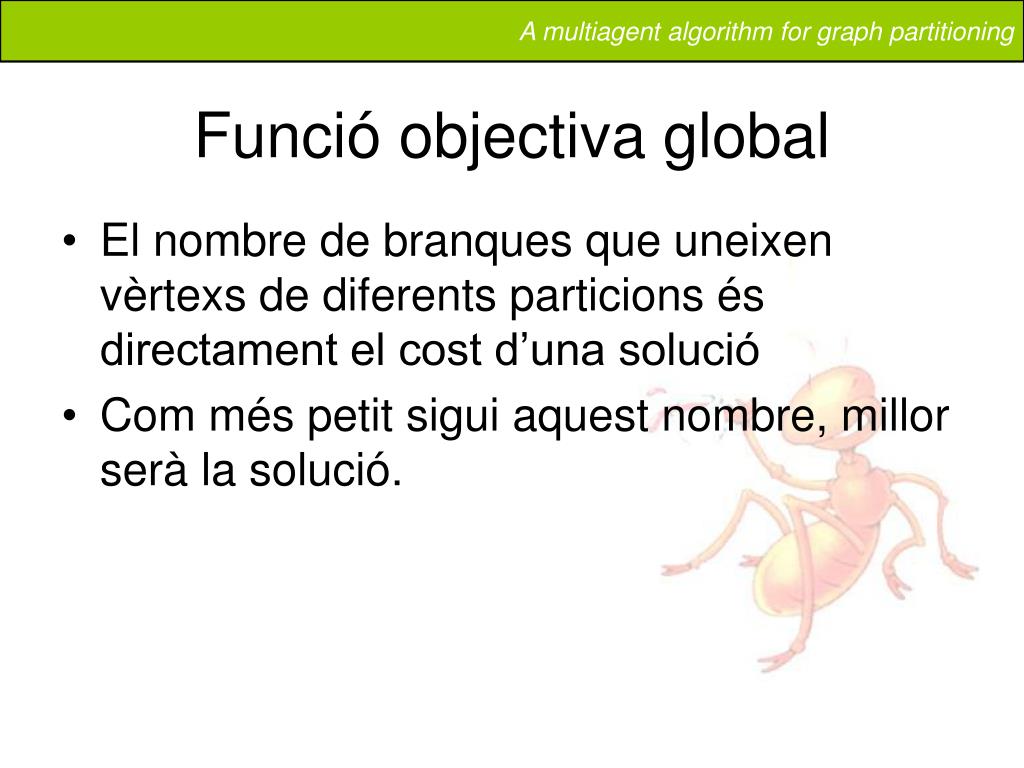 A multiagent algorithm for graph partitioning

Funció objectiva global

• El nombre de branques que uneixen vèrtexs de diferents particions és directament el cost d’una solució
• Com més petit sigui aquest nombre, millor serà la solució.